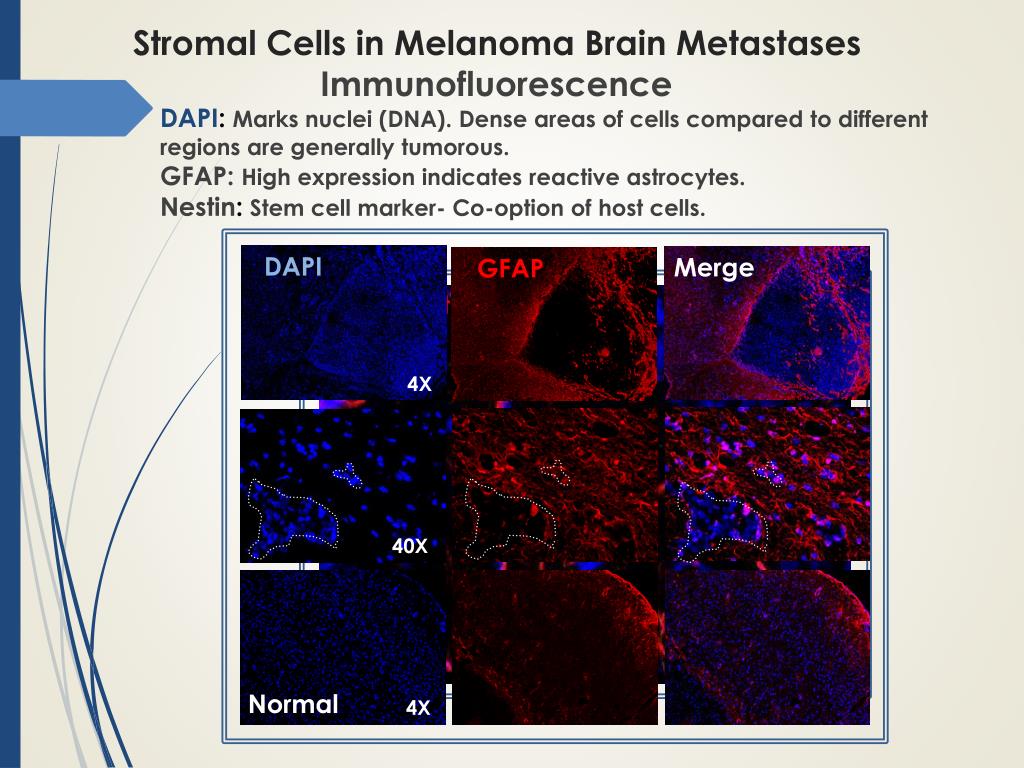 Stromal Cells in Melanoma Brain Metastases
Immunofluorescence

DAPI: Marks nuclei (DNA). Dense areas of cells compared to different regions are generally tumorous.
GFAP: High expression indicates reactive astrocytes.
Nestin: Stem cell marker- Co-option of host cells.

DAPI
GFAP
Merge
4X
40X
Normal
4X